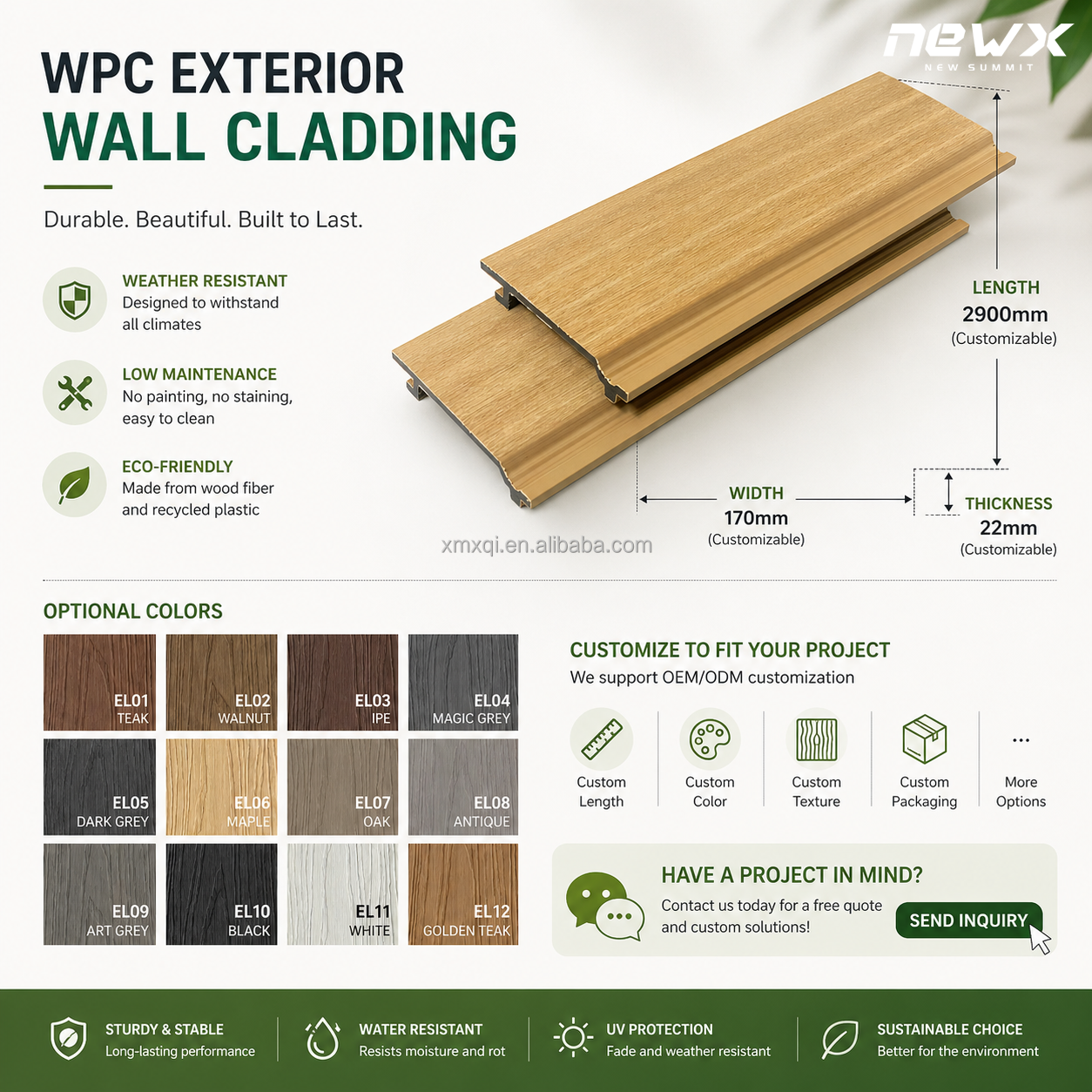 newx
NEW SUMMIT

WPC EXTERIOR
WALL CLADDING

Durable. Beautiful. Built to Last.

WEATHER RESISTANT
Designed to withstand all climates

LOW MAINTENANCE
No painting, no staining, easy to clean

ECO-FRIENDLY
Made from wood fiber and recycled plastic

LENGTH
2900mm
(Customizable)

WIDTH
170mm
(Customizable)

THICKNESS
22mm
(Customizable)

xmxqi.en.alibaba.com

OPTIONAL COLORS

EL01 TEAK
EL02 WALNUT
EL03 IPE
EL04 MAGIC GREY
EL05 DARK GREY
EL06 MAPLE
EL07 OAK
EL08 ANTIQUE
EL09 ART GREY
EL10 BLACK
EL11 WHITE
EL12 GOLDEN TEAK

CUSTOMIZE TO FIT YOUR PROJECT
We support OEM/ODM customization

Custom Length
Custom Color
Custom Texture
Custom Packaging
...
More Options

HAVE A PROJECT IN MIND?
Contact us today for a free quote and custom solutions!
SEND INQUIRY

STURDY & STABLE
Long-lasting performance

WATER RESISTANT
Resists moisture and rot

UV PROTECTION
Fade and weather resistant

SUSTAINABLE CHOICE
Better for the environment